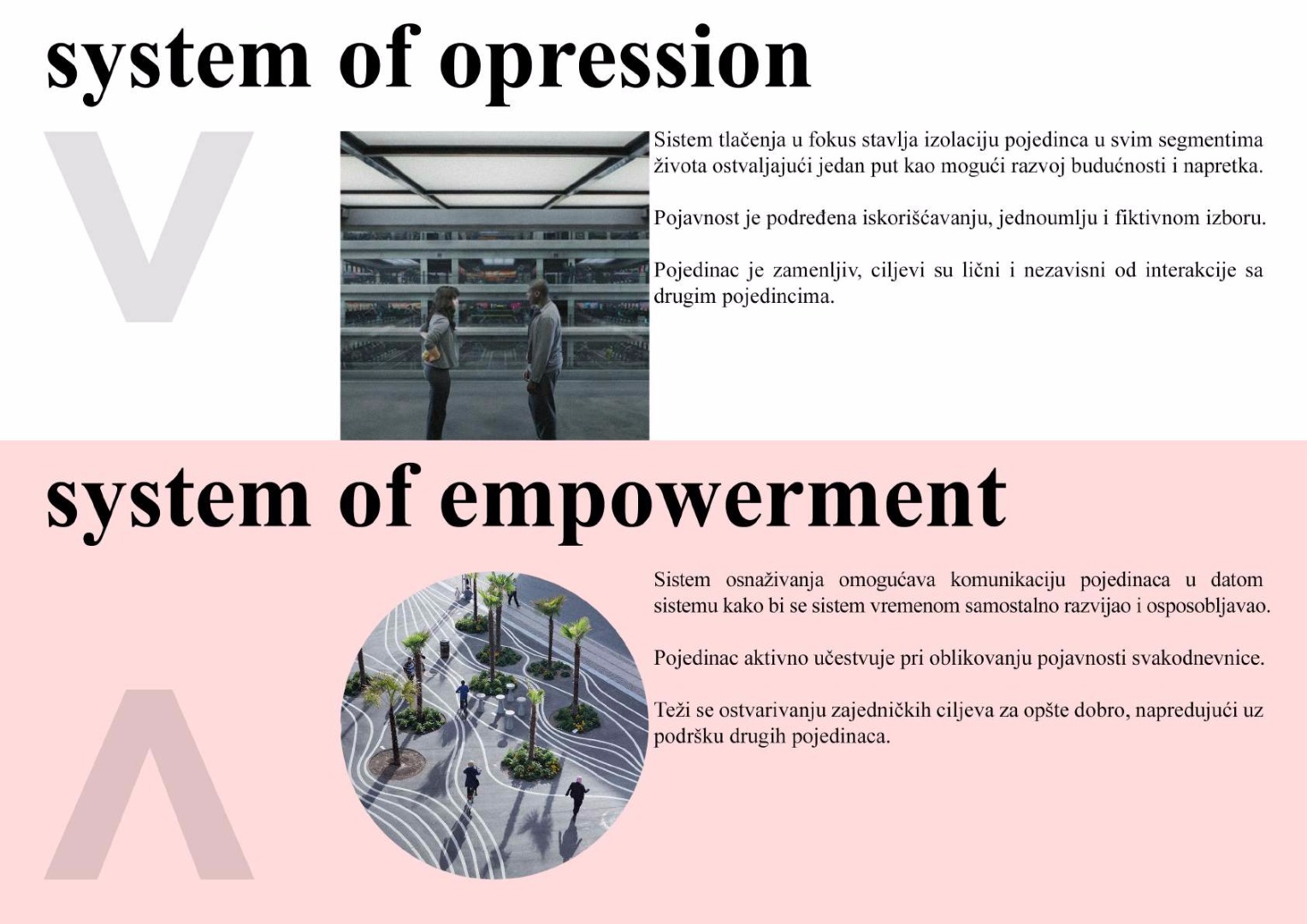 system of opression

V

Sistem tlačenja u fokus stavlja izolaciju pojedinca u svim segmentima života ostvaljajući jedan put kao mogući razvoj budućnosti i napretka.

Pojavnost je podređena iskorišćavanju, jednoumlju i fiktivnom izboru.

Pojedinac je zamenljiv, ciljevi su lični i nezavisni od interakcije sa drugim pojedincima.

system of empowerment

Sistem osnaživanja omogućava komunikaciju pojedinaca u datom sistemu kako bi se sistem vremenom samostalno razvijao i osposobljavao.

Pojedinac aktivno učestvuje pri oblikovanju pojavnosti svakodnevnice.

Teži se ostvarivanju zajedničkih ciljeva za opšte dobro, napredujući uz podršku drugih pojedinaca.

Λ